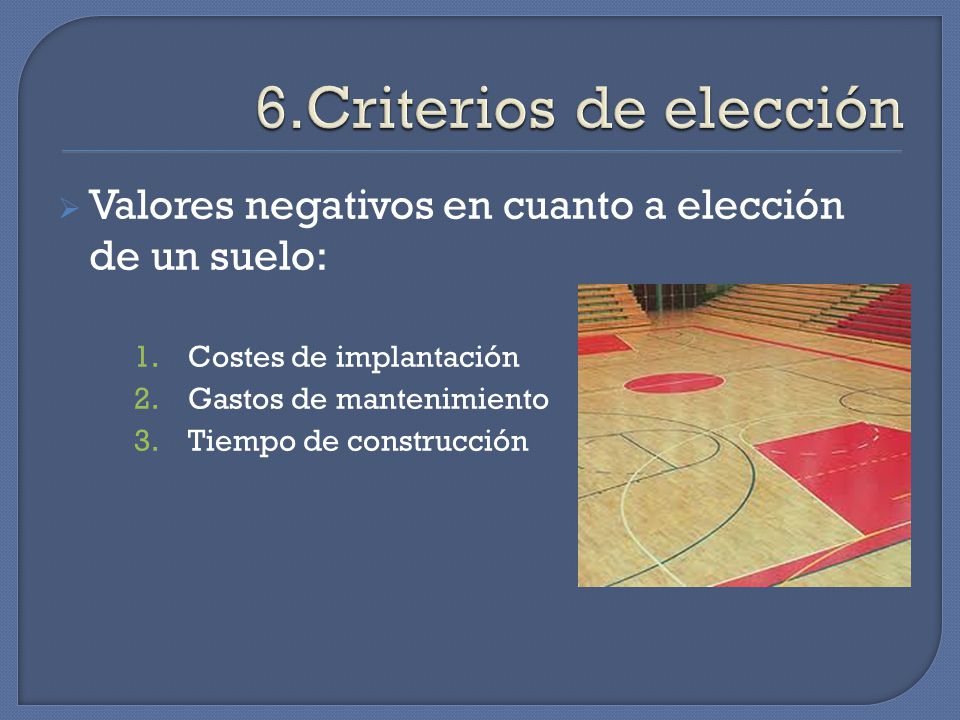 6.Criterios de elección

Valores negativos en cuanto a elección de un suelo:

1. Costes de implantación
2. Gastos de mantenimiento
3. Tiempo de construcción